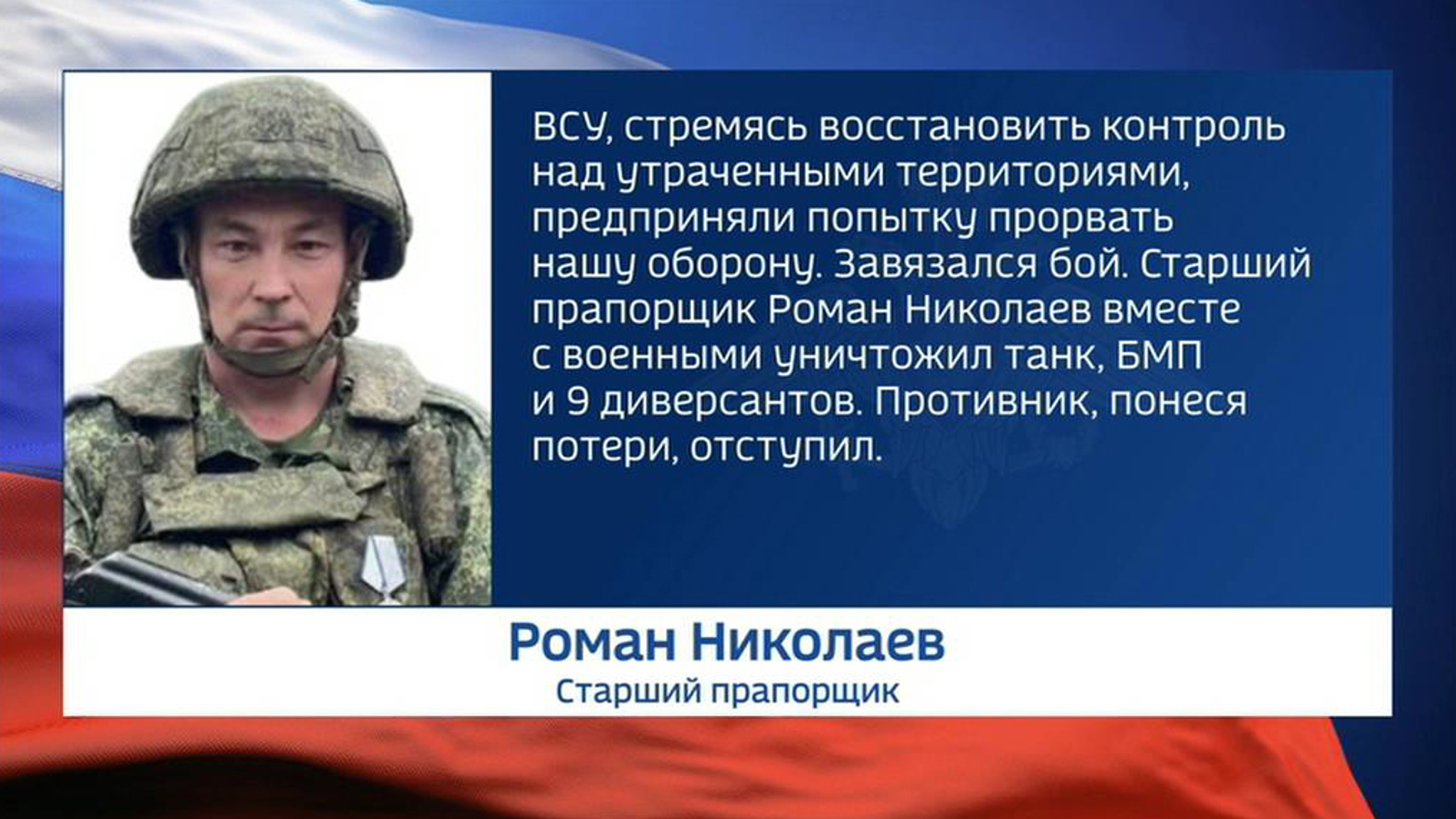 ВСУ, стремясь восстановить контроль над утраченными территориями, предприняли попытку прорвать нашу оборону. Завязался бой. Старший прапорщик Роман Николаев вместе с военными уничтожил танк, БМП и 9 диверсантов. Противник, понеся потери, отступил.

Роман Николаев
Старший прапорщик